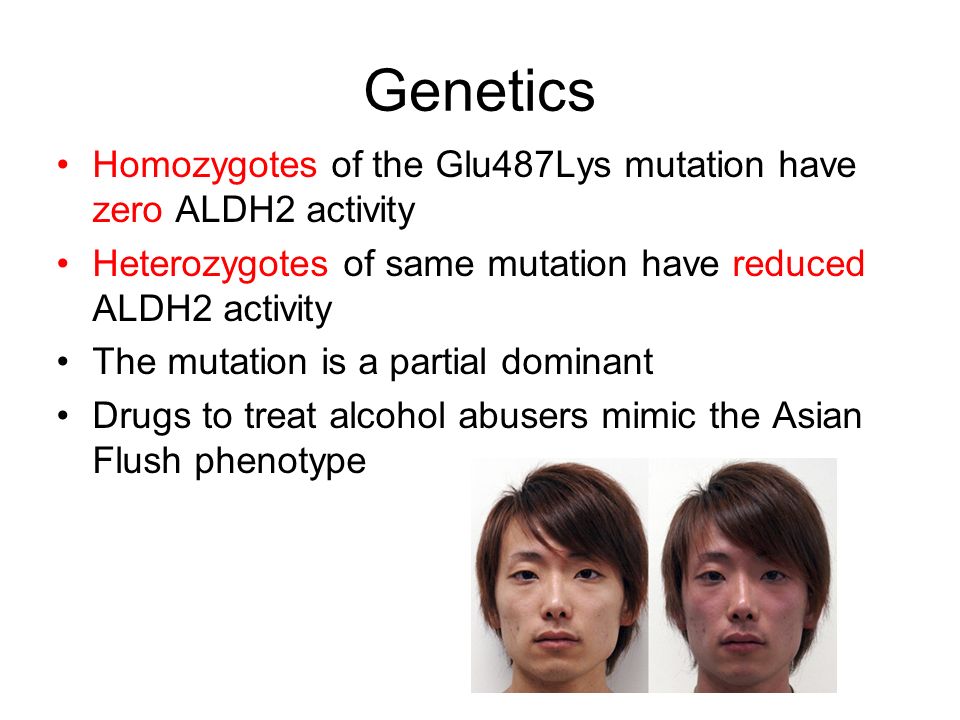 Genetics

• Homozygotes of the Glu487Lys mutation have zero ALDH2 activity
• Heterozygotes of same mutation have reduced ALDH2 activity
• The mutation is a partial dominant
• Drugs to treat alcohol abusers mimic the Asian Flush phenotype